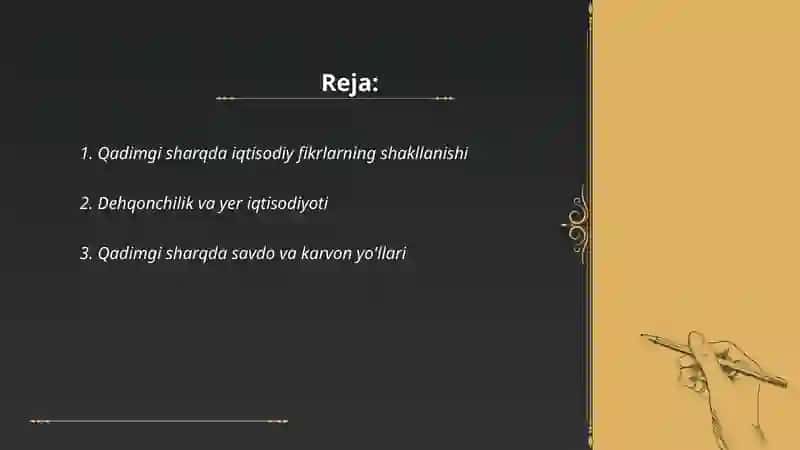 Reja:

1. Qadimgi sharqda iqtisodiy fikrlarning shakllanishi

2. Dehqonchilik va yer iqtisodiyoti

3. Qadimgi sharqda savdo va karvon yo'llari